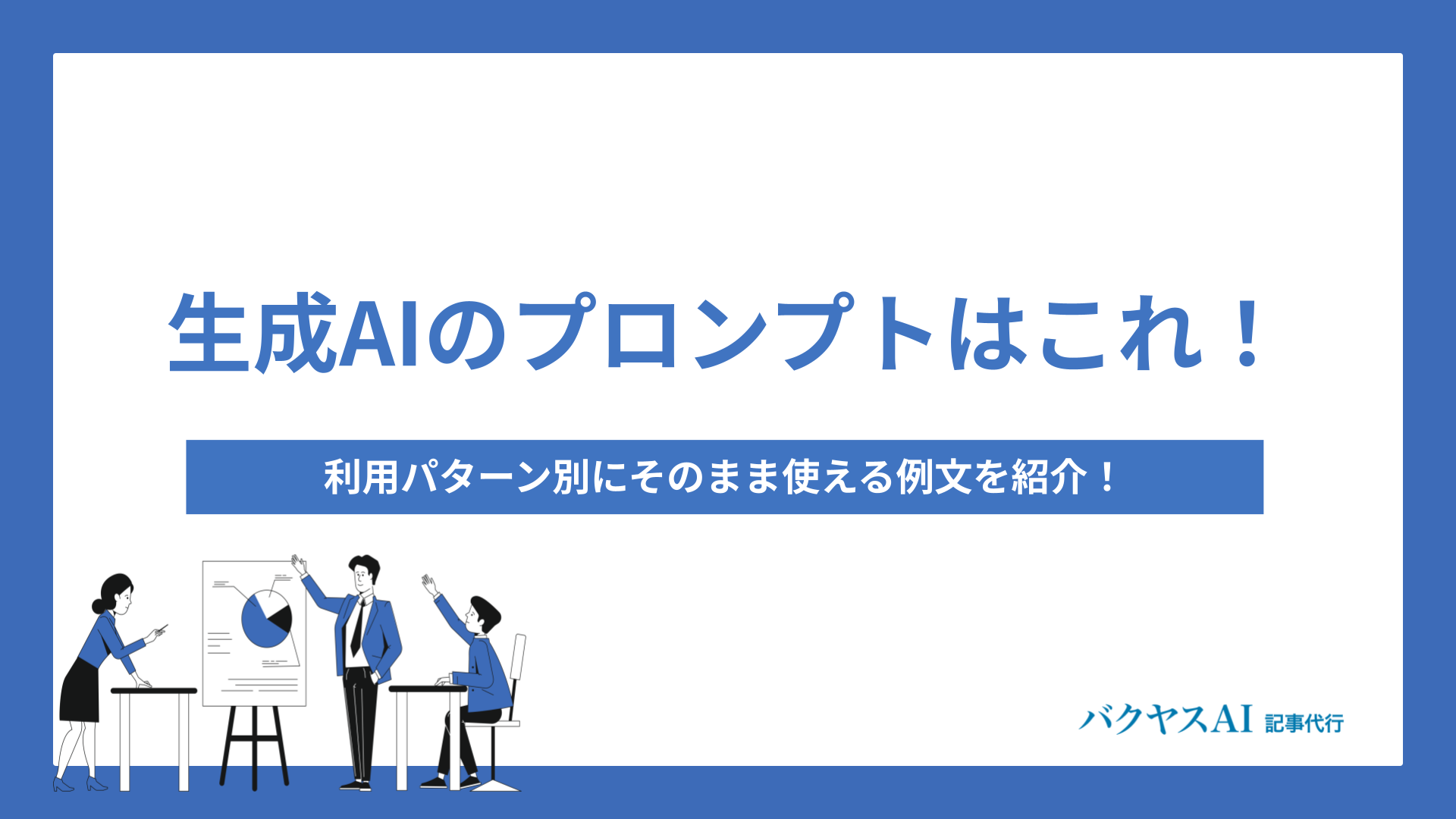 生成AIのプロンプトはこれ！

利用パターン別にそのまま使える例文を紹介！

バクヤスAI 記事代行